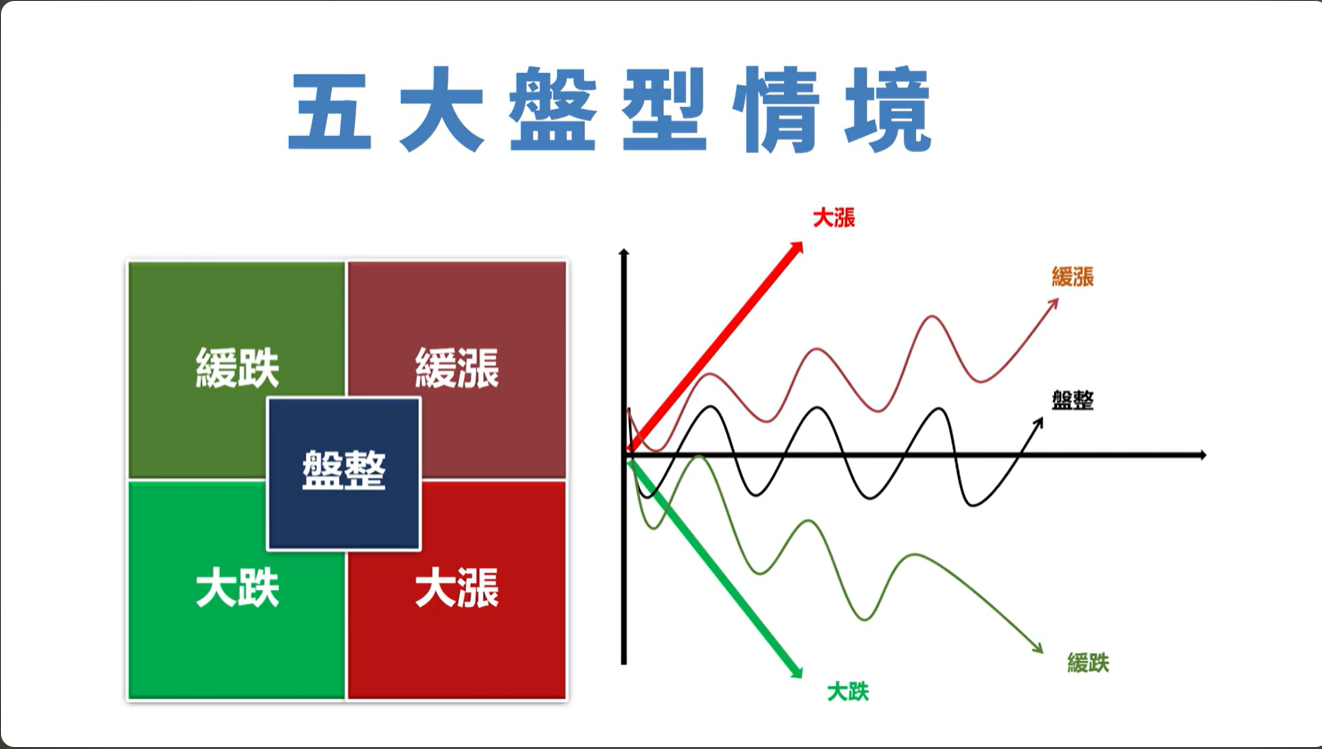 五大盤型情境

緩跌
緩漲
盤整
大跌
大漲

大漲
緩漲
盤整
緩跌
大跌